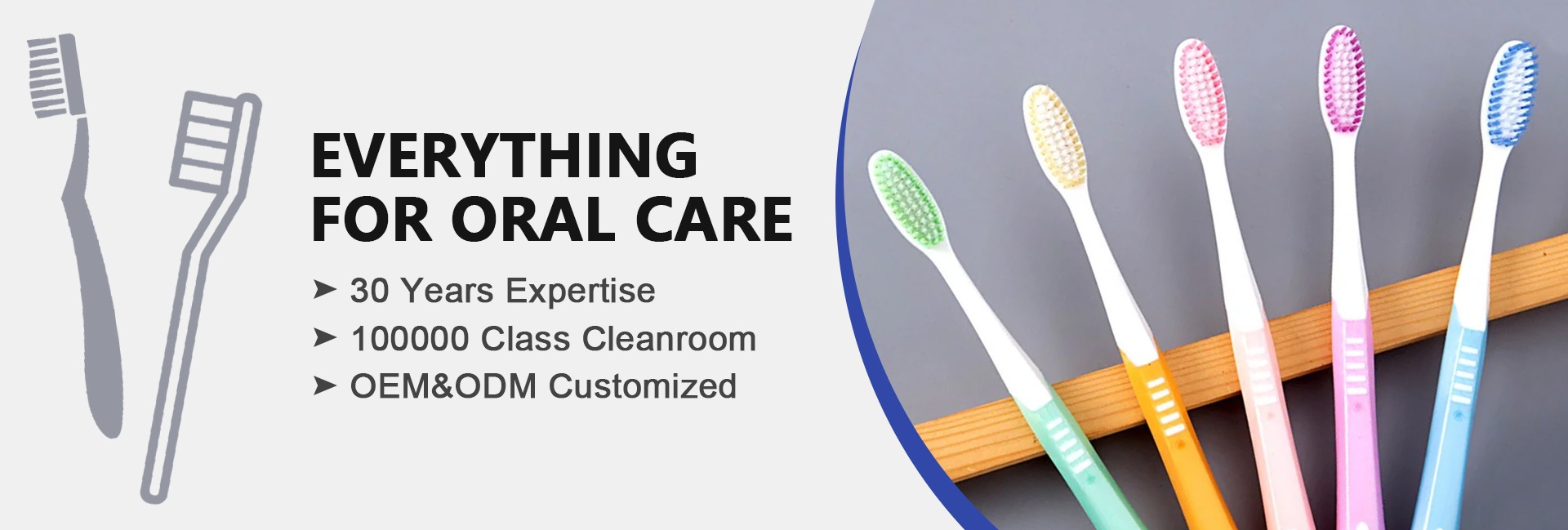 EVERYTHING FOR ORAL CARE

➤ 30 Years Expertise
➤ 100000 Class Cleanroom
➤ OEM&ODM Customized